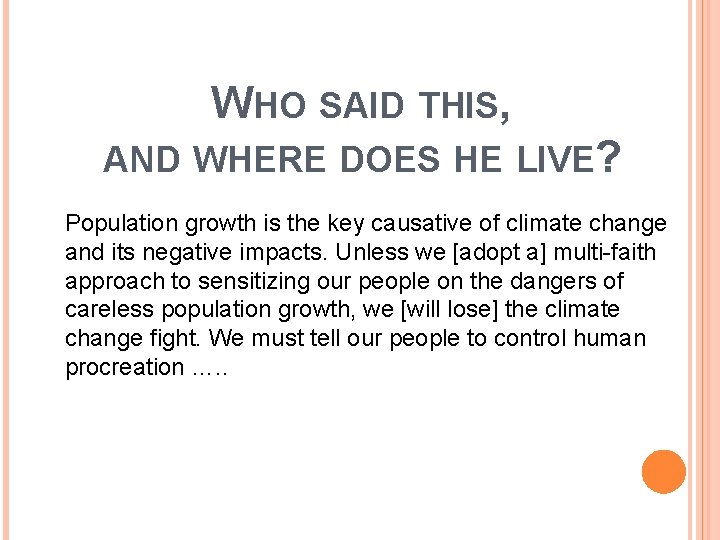 WHO SAID THIS,
AND WHERE DOES HE LIVE?

Population growth is the key causative of climate change and its negative impacts. Unless we [adopt a] multi-faith approach to sensitizing our people on the dangers of careless population growth, we [will lose] the climate change fight. We must tell our people to control human procreation …..